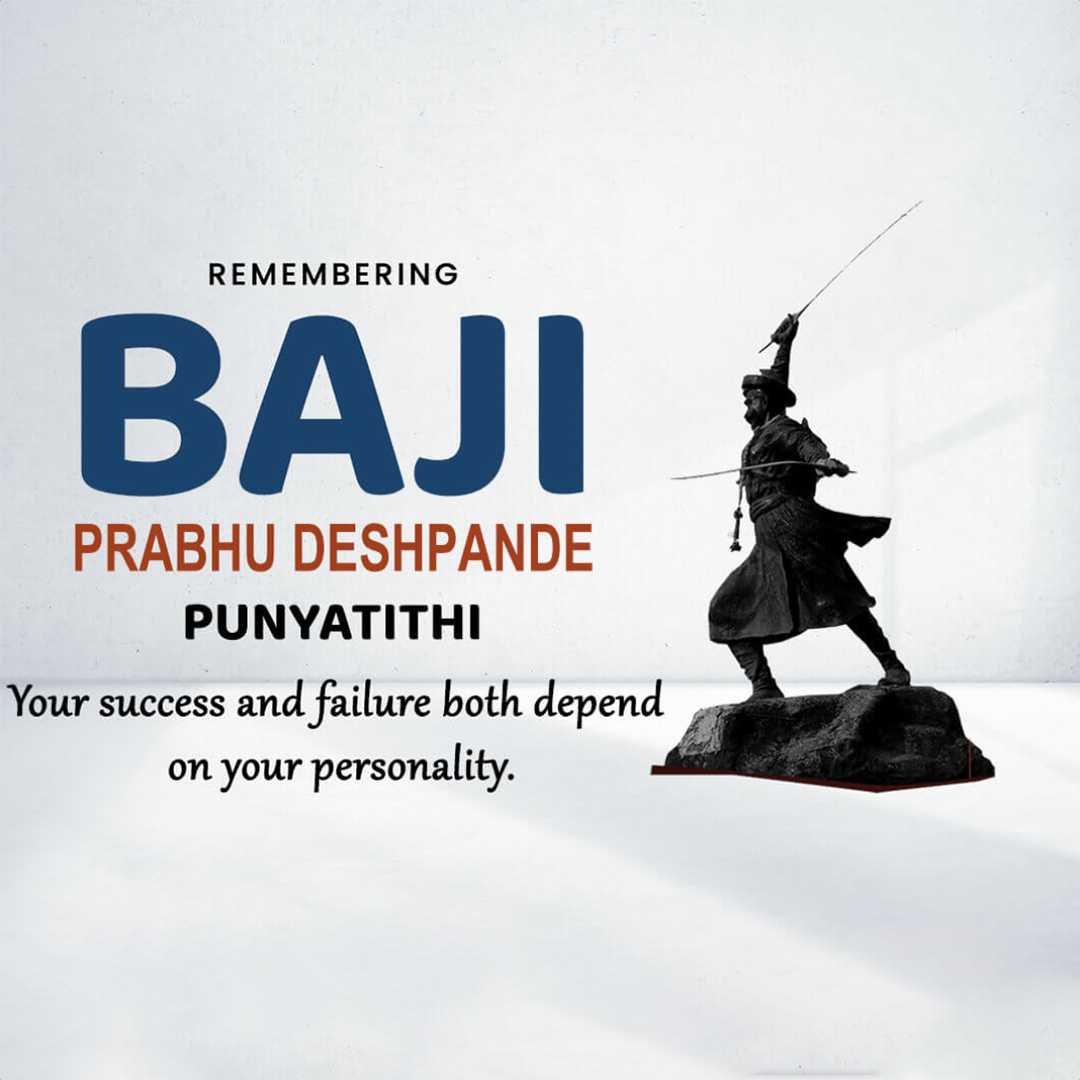 REMEMBERING
BAJI
PRABHU DESHPANDE
PUNYATITHI

Your success and failure both depend on your personality.